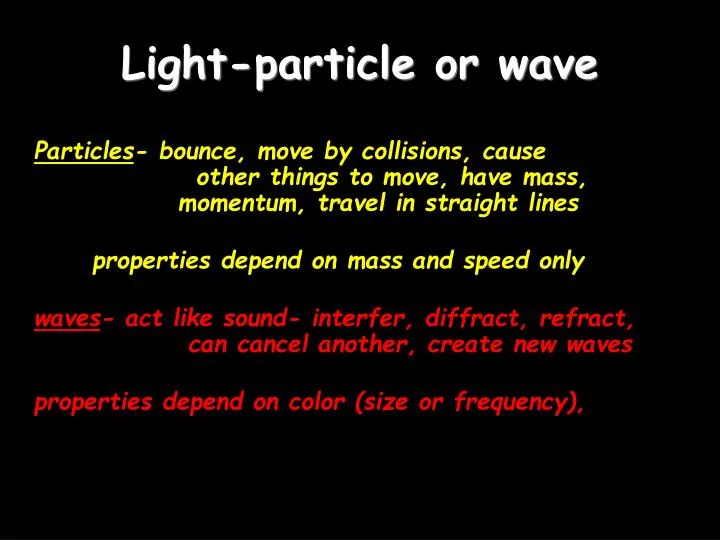 Light-particle or wave

Particles- bounce, move by collisions, cause other things to move, have mass, momentum, travel in straight lines

properties depend on mass and speed only

waves- act like sound- interfer, diffract, refract, can cancel another, create new waves

properties depend on color (size or frequency),